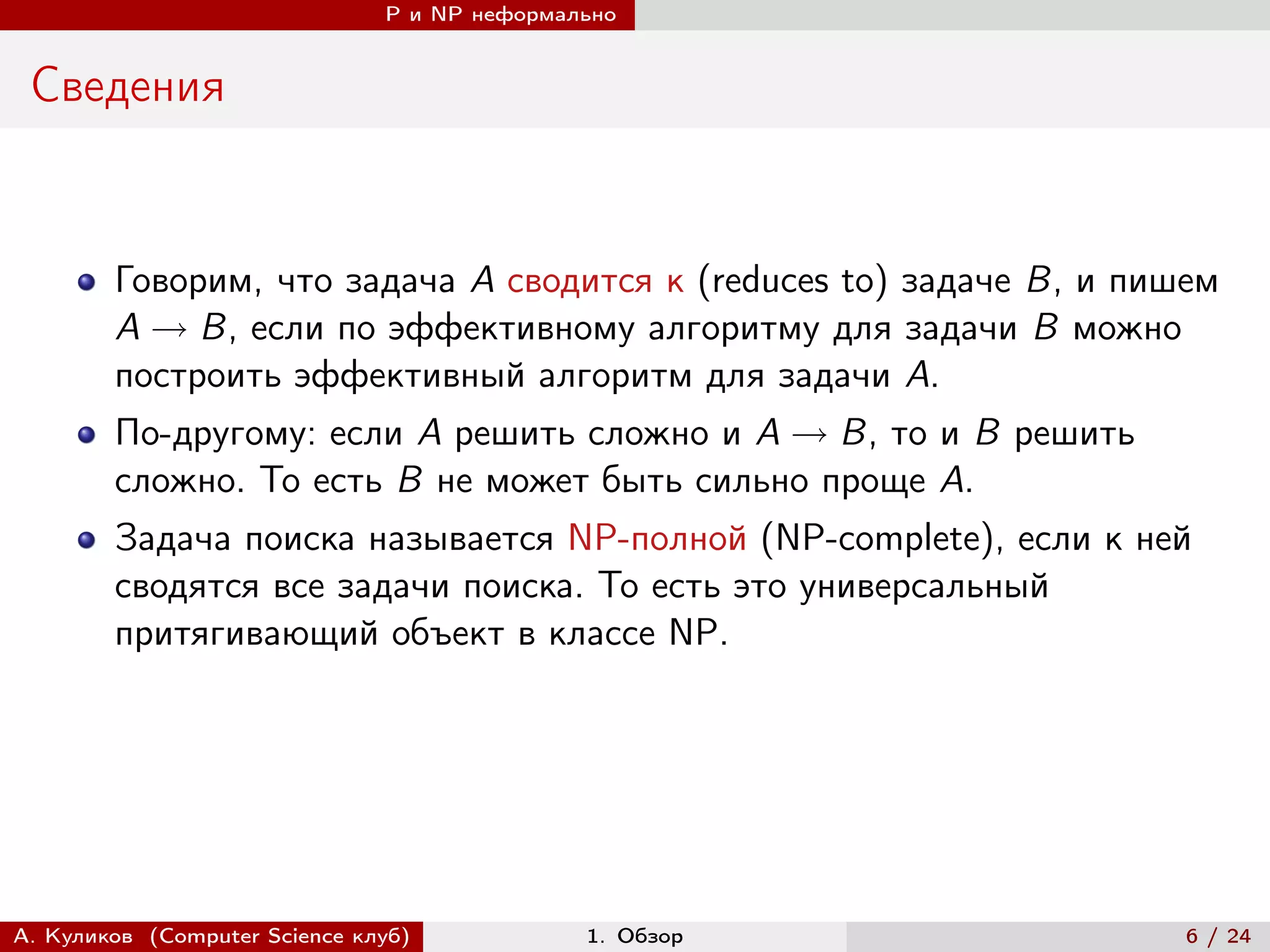 P и NP неформально

Сведения

Говорим, что задача $A$ сводится к (reduces to) задаче $B$, и пишем $A \to B$, если по эффективному алгоритму для задачи $B$ можно построить эффективный алгоритм для задачи $A$.

По-другому: если $A$ решить сложно и $A \to B$, то и $B$ решить сложно. То есть $B$ не может быть сильно проще $A$.

Задача поиска называется NP-полной (NP-complete), если к ней сводятся все задачи поиска. То есть это универсальный притягивающий объект в классе NP.

А. Куликов (Computer Science клуб) 1. Обзор 6 / 24